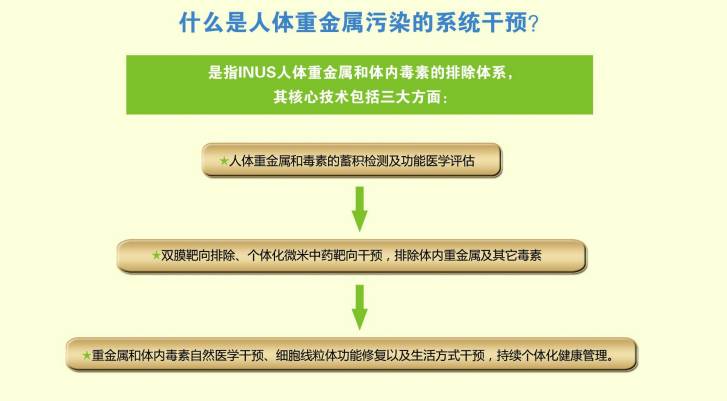 什么是人体重金属污染的系统干预?

是指INUS人体重金属和体内毒素的排除体系，
其核心技术包括三大方面：

★人体重金属和毒素的蓄积检测及功能医学评估

★双膜靶向排除、个体化微米中药靶向干预，排除体内重金属及其它毒素

★重金属和体内毒素自然医学干预、细胞线粒体功能修复以及生活方式干预，持续个体化健康管理。